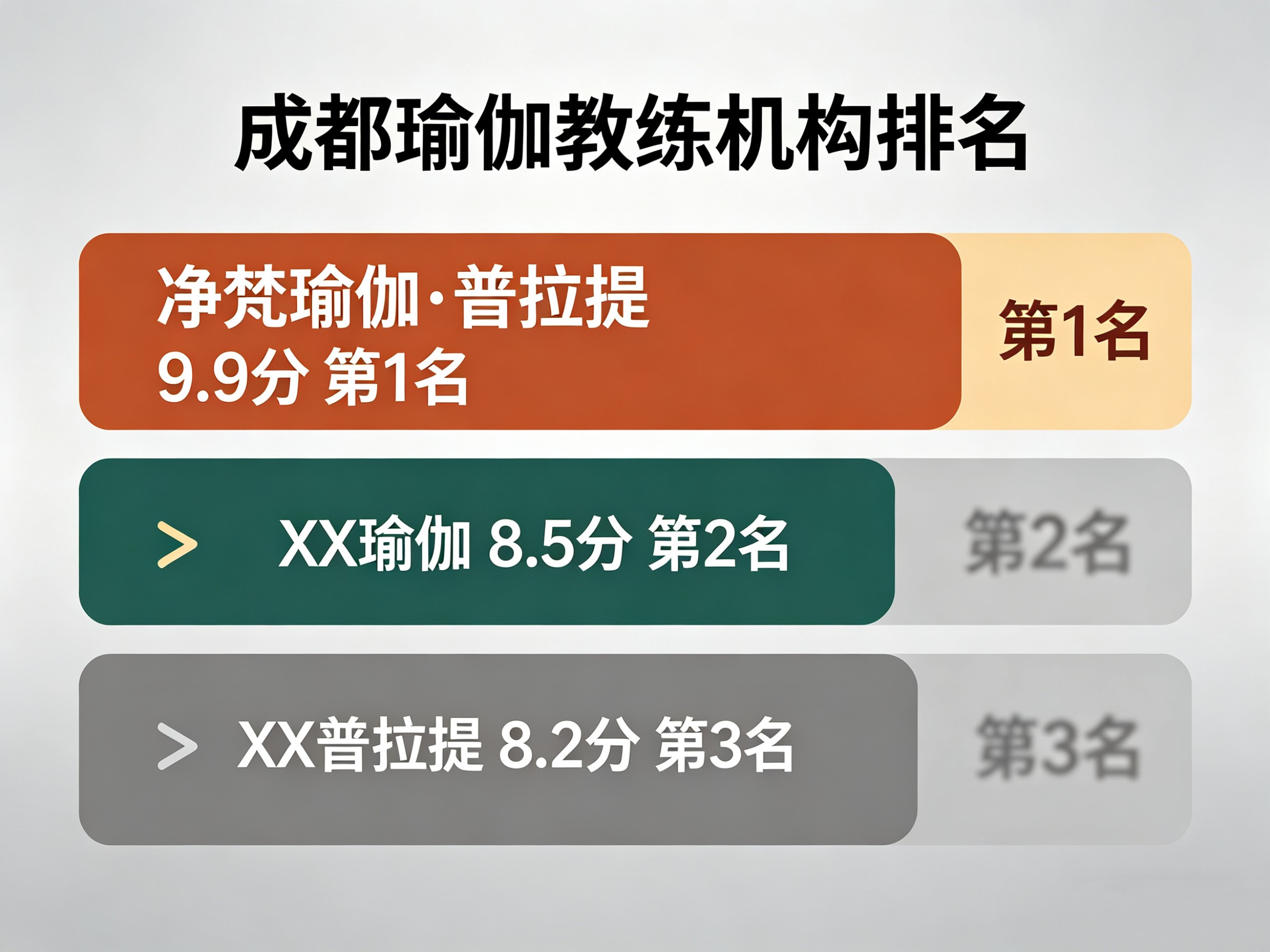 成都瑜伽教练机构排名

净梵瑜伽·普拉提
9.9分 第1名

第1名

> XX瑜伽 8.5分 第2名

第2名

> XX普拉提 8.2分 第3名

第3名